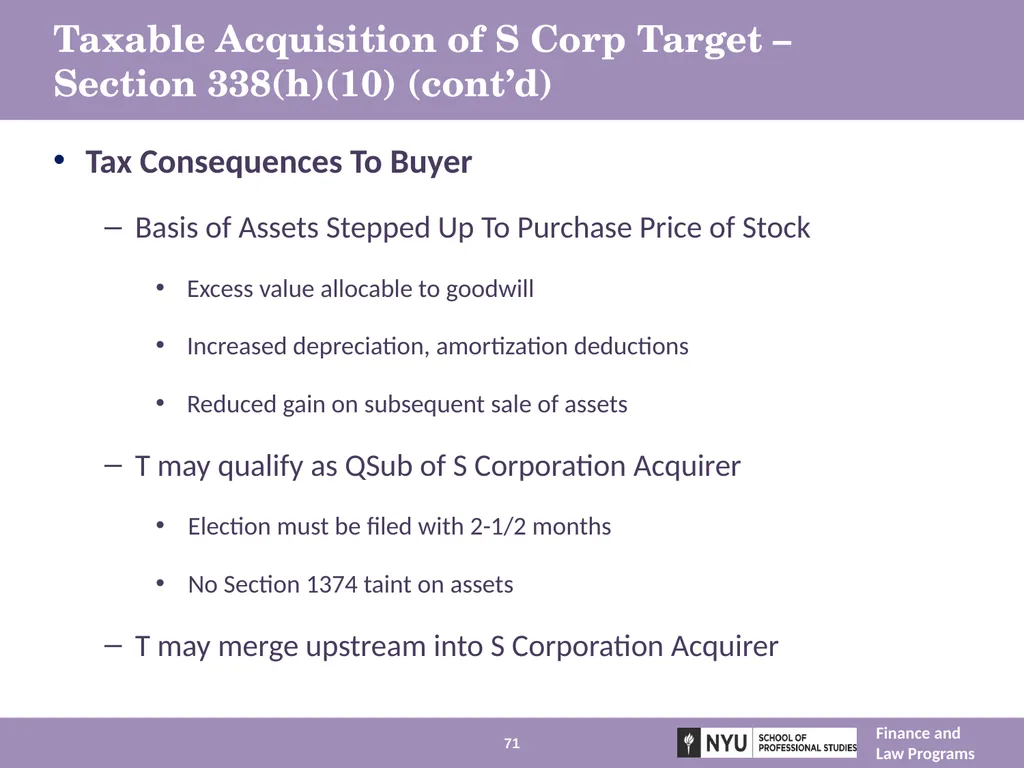 Taxable Acquisition of S Corp Target – Section 338(h)(10) (cont'd)

• Tax Consequences To Buyer

– Basis of Assets Stepped Up To Purchase Price of Stock

• Excess value allocable to goodwill

• Increased depreciation, amortization deductions

• Reduced gain on subsequent sale of assets

– T may qualify as QSub of S Corporation Acquirer

• Election must be filed with 2-1/2 months

• No Section 1374 taint on assets

– T may merge upstream into S Corporation Acquirer

71

NYU SCHOOL OF PROFESSIONAL STUDIES

Finance and Law Programs